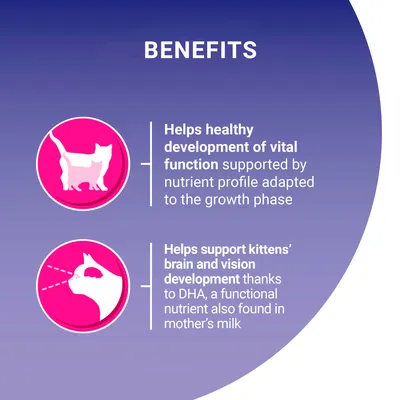 BENEFITS

Helps healthy development of vital function supported by nutrient profile adapted to the growth phase

Helps support kittens' brain and vision development thanks to DHA, a functional nutrient also found in mother's milk